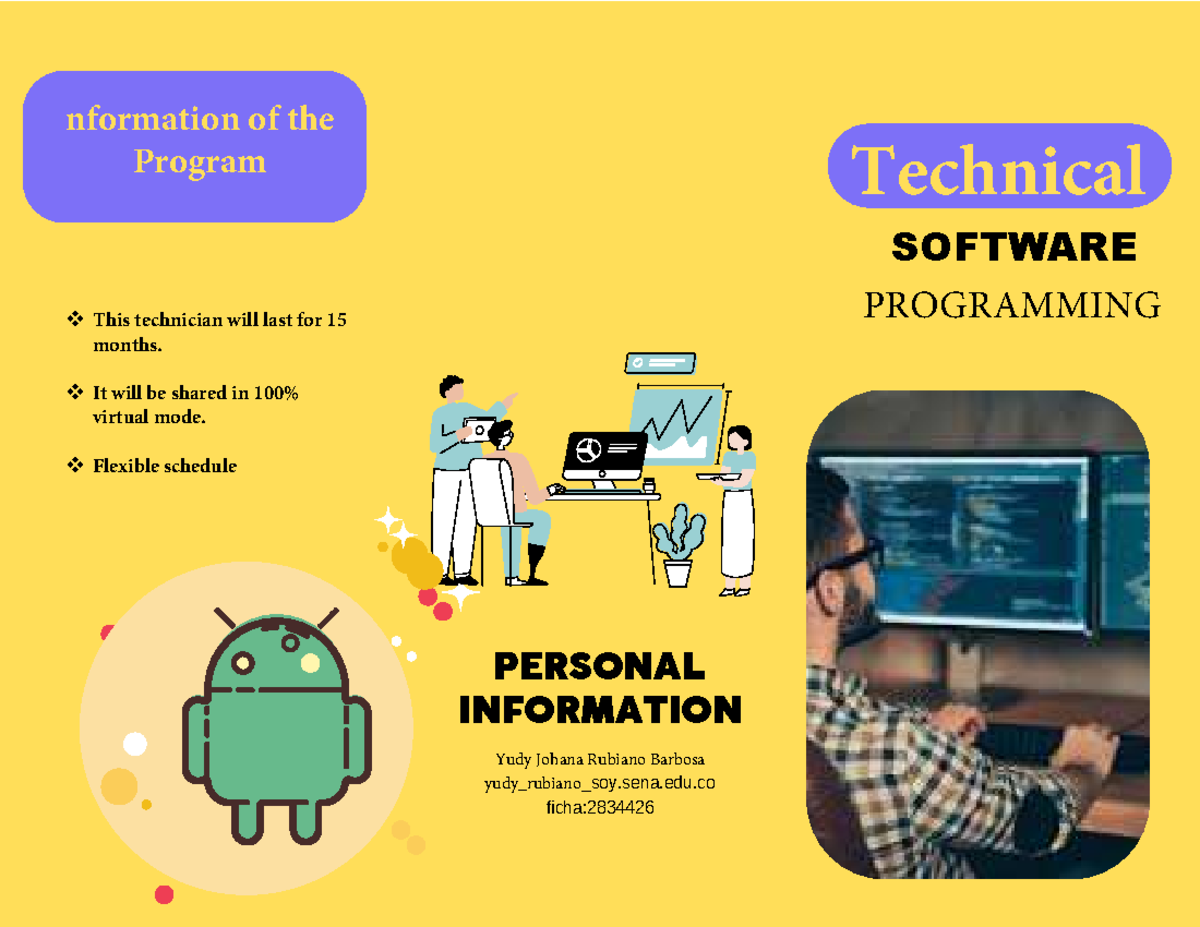 nformation of the Program

❖ This technician will last for 15 months.

❖ It will be shared in 100% virtual mode.

❖ Flexible schedule

PERSONAL INFORMATION

Yudy Johana Rubiano Barbosa
yudy_rubiano_soy.sena.edu.co
ficha:2834426

Technical
SOFTWARE
PROGRAMMING